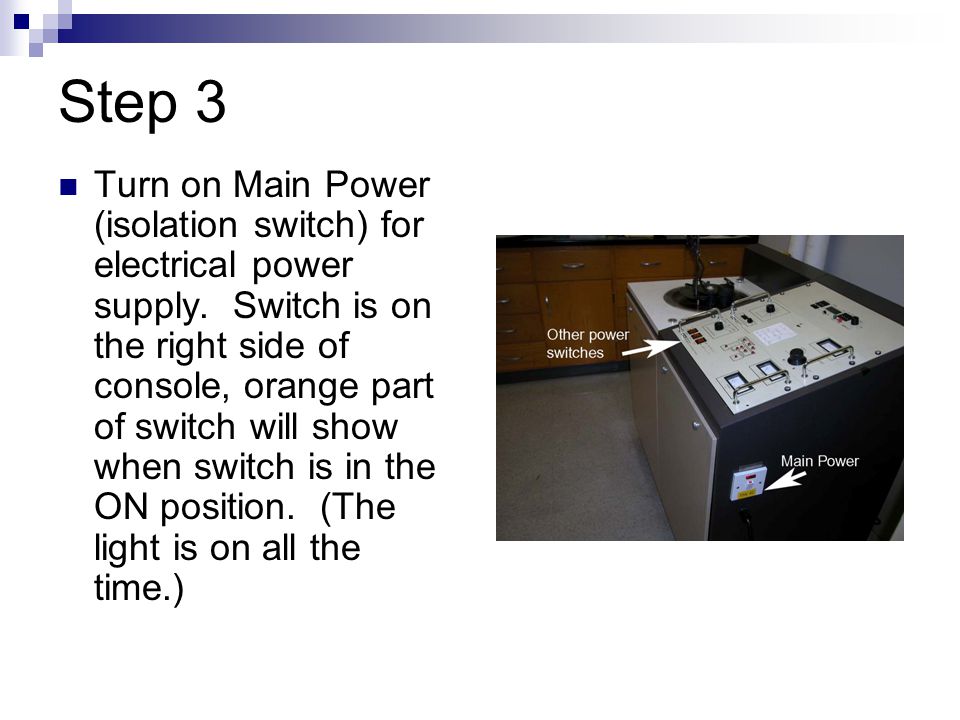 Step 3

Turn on Main Power (isolation switch) for electrical power supply. Switch is on the right side of console, orange part of switch will show when switch is in the ON position. (The light is on all the time.)

Other power switches

Main Power